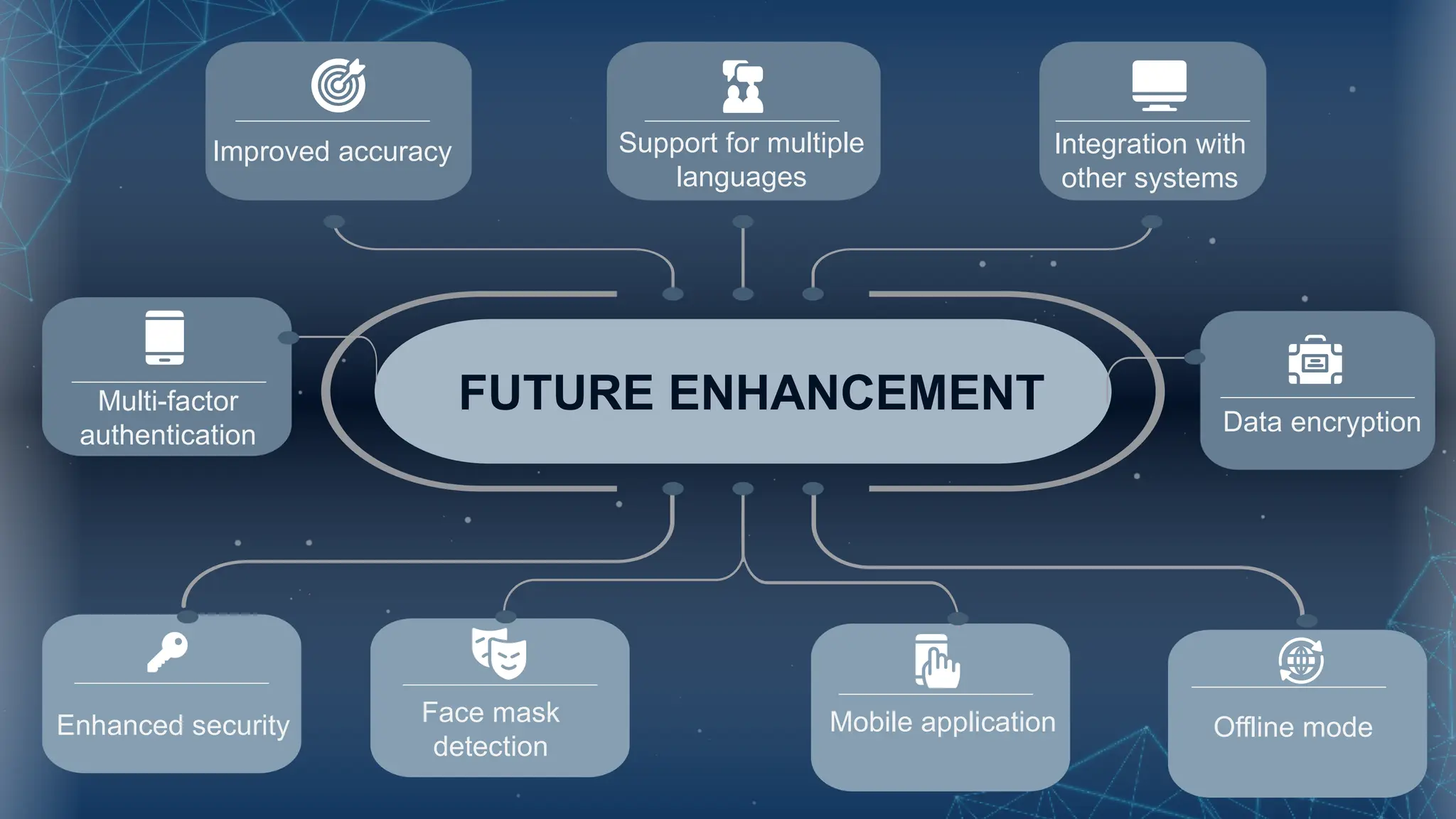 Improved accuracy

Support for multiple languages

Integration with other systems

Multi-factor authentication

FUTURE ENHANCEMENT

Data encryption

Enhanced security

Face mask detection

Mobile application

Offline mode